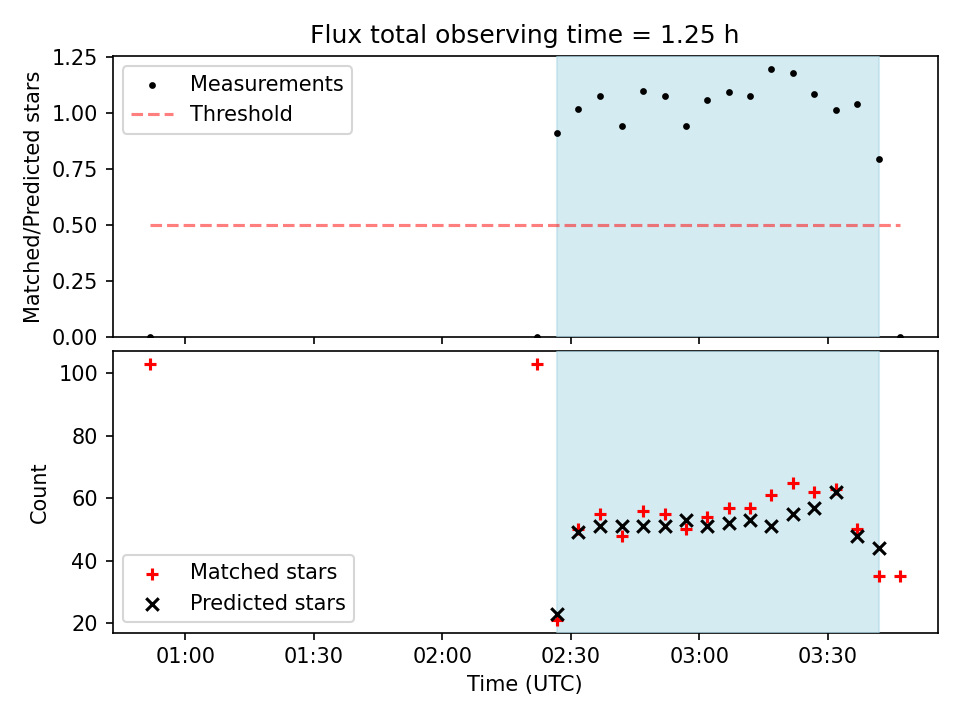 Flux total observing time = 1.25 h

Matched/Predicted stars

1.25
1.00
0.75
0.50
0.25
0.00

Measurements
Threshold

Count

100
80
60
40
20

Matched stars
Predicted stars

01:00
01:30
02:00
02:30
03:00
03:30

Time (UTC)